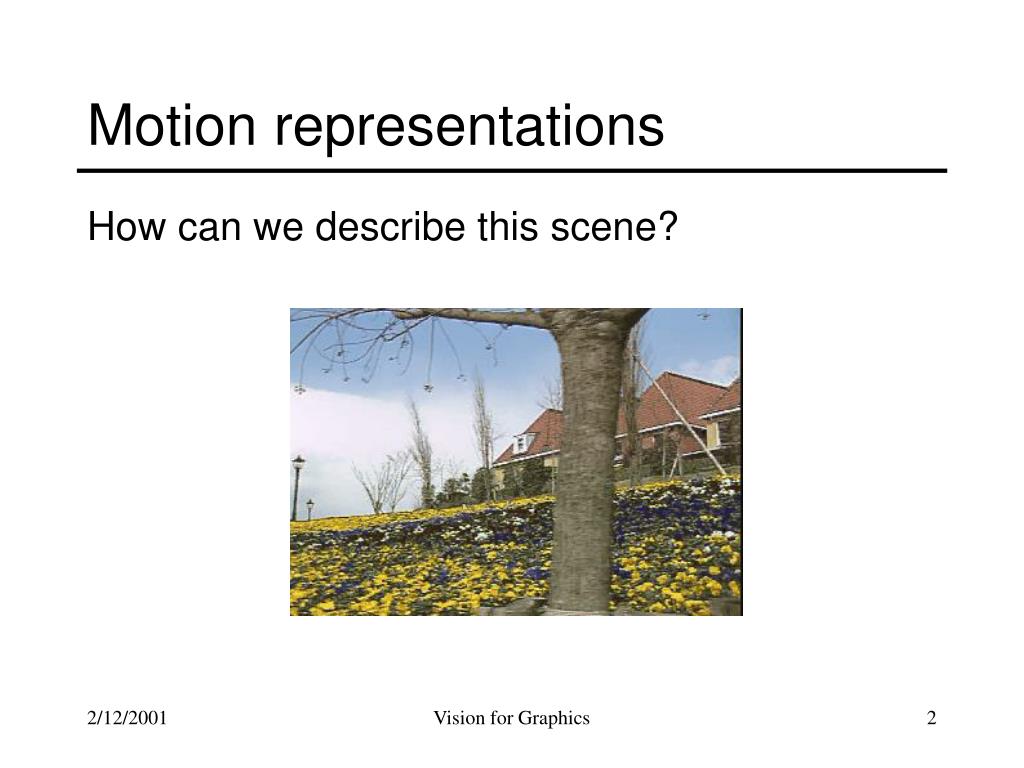 Motion representations

How can we describe this scene?

2/12/2001

Vision for Graphics

2